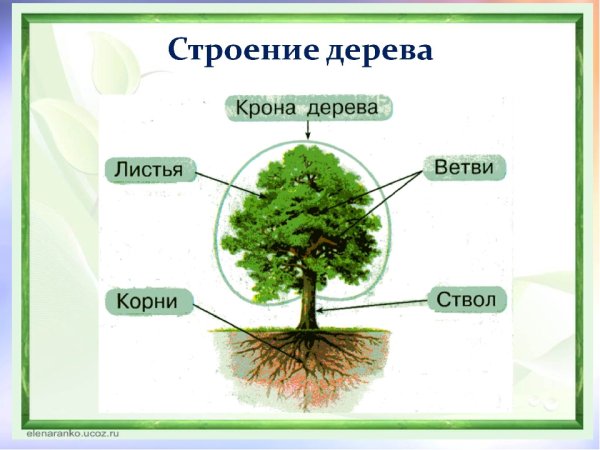 Строение дерева

Крона дерева

Листья

Ветви

Корни

Ствол

elenaranko.ucoz.ru